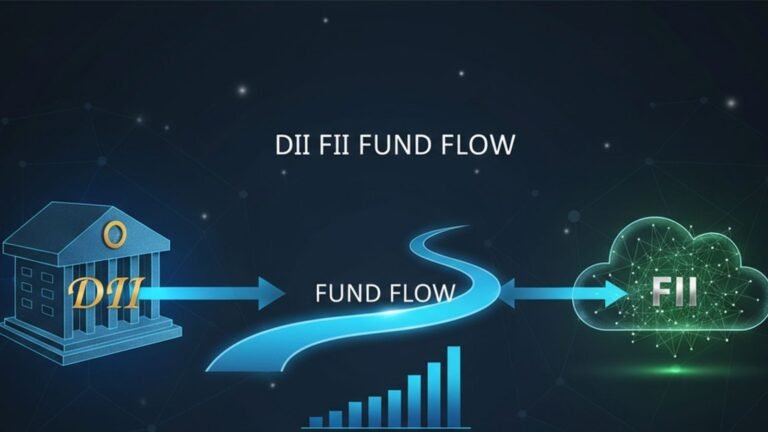 DII FII FUND FLOW

DII

FUND FLOW

FII